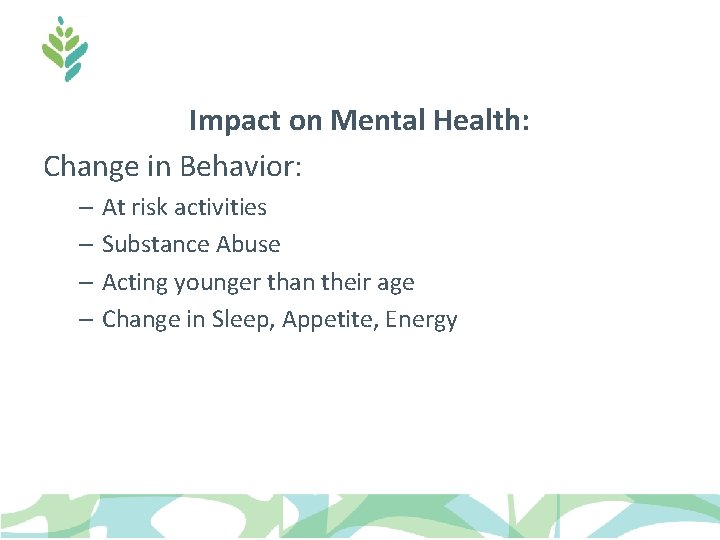 Impact on Mental Health:

Change in Behavior:

– At risk activities
– Substance Abuse
– Acting younger than their age
– Change in Sleep, Appetite, Energy